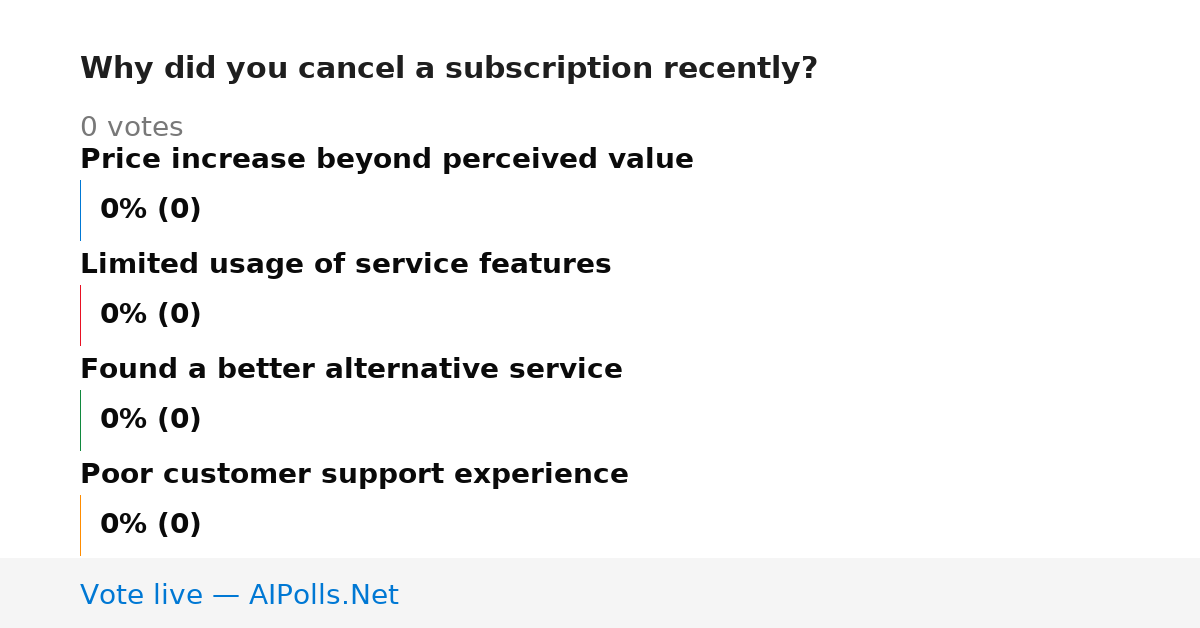 Why did you cancel a subscription recently?

0 votes

Price increase beyond perceived value

0% (0)

Limited usage of service features

0% (0)

Found a better alternative service

0% (0)

Poor customer support experience

0% (0)

Vote live — AIPolls.Net